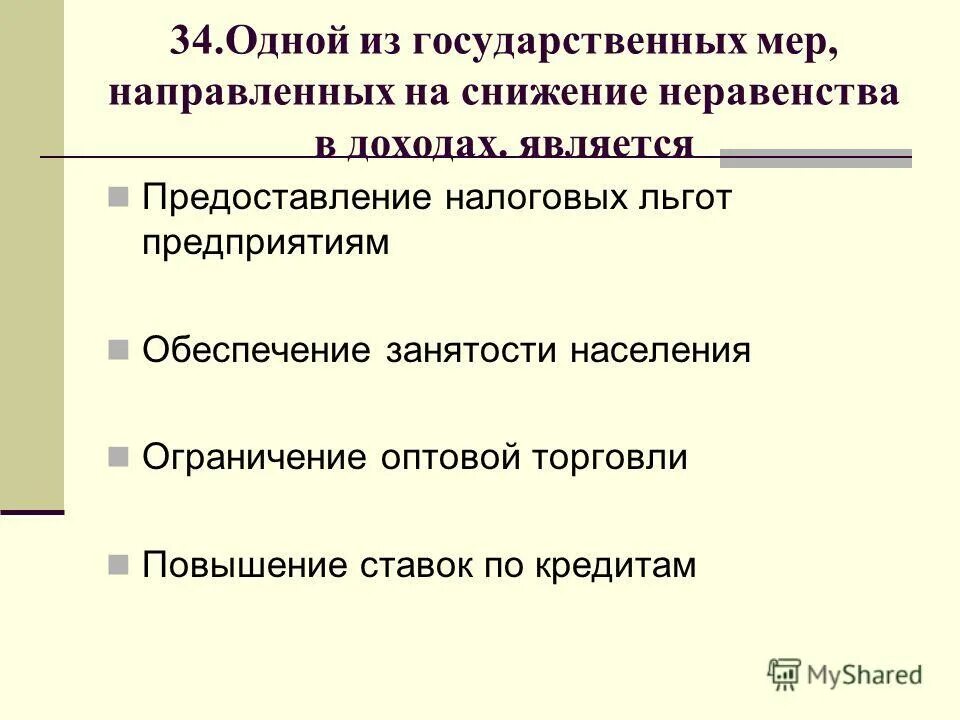 34.Одной из государственных мер, направленных на снижение неравенства в доходах, является

Предоставление налоговых льгот предприятиям

Обеспечение занятости населения

Ограничение оптовой торговли

Повышение ставок по кредитам

MyShared